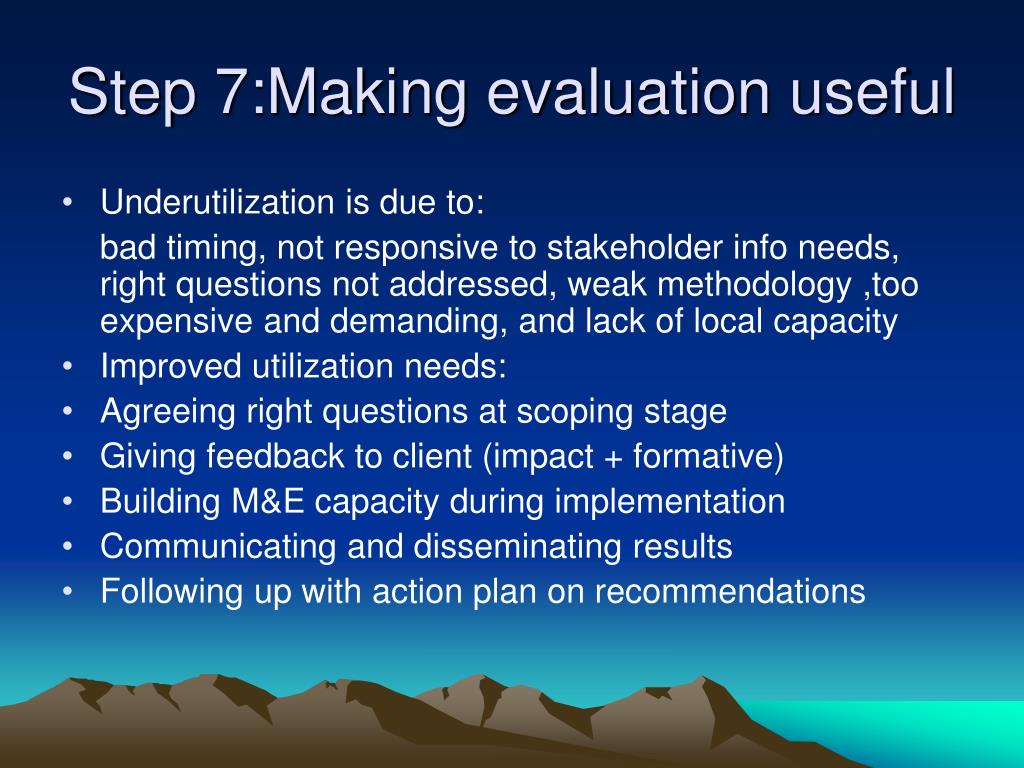 Step 7:Making evaluation useful

• Underutilization is due to:

bad timing, not responsive to stakeholder info needs, right questions not addressed, weak methodology ,too expensive and demanding, and lack of local capacity

• Improved utilization needs:
• Agreeing right questions at scoping stage
• Giving feedback to client (impact + formative)
• Building M&E capacity during implementation
• Communicating and disseminating results
• Following up with action plan on recommendations